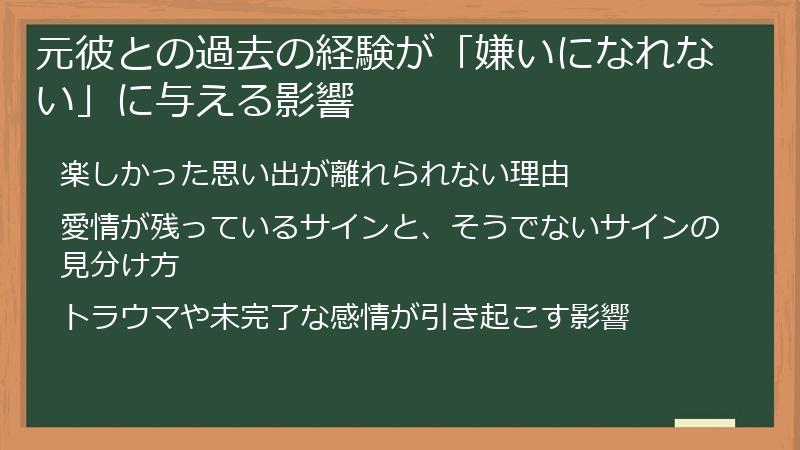 元彼との過去の経験が「嫌いになれない」に与える影響

楽しかった思い出が離れられない理由

愛情が残っているサインと、そうでないサインの見分け方

トラウマや未完了な感情が引き起こす影響